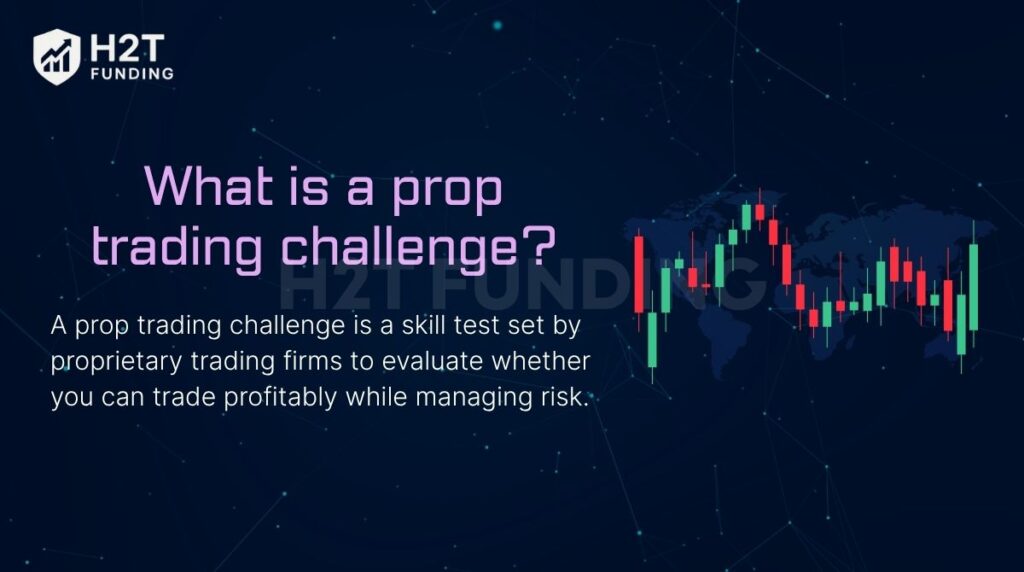 H2T FUNDING

What is a prop trading challenge?

H2T FUNDING

A prop trading challenge is a skill test set by proprietary trading firms to evaluate whether you can trade profitably while managing risk.